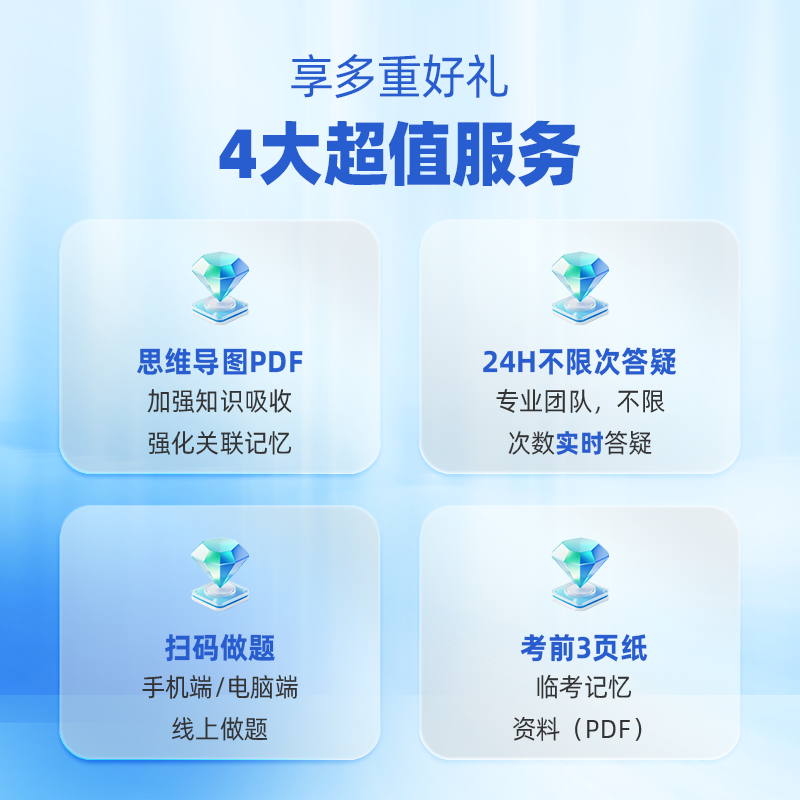 享多重好礼
4大超值服务

思维导图PDF
加强知识吸收
强化关联记忆

24H不限次答疑
专业团队，不限
次数实时答疑

扫码做题
手机端/电脑端
线上做题

考前3页纸
临考记忆
资料（PDF）